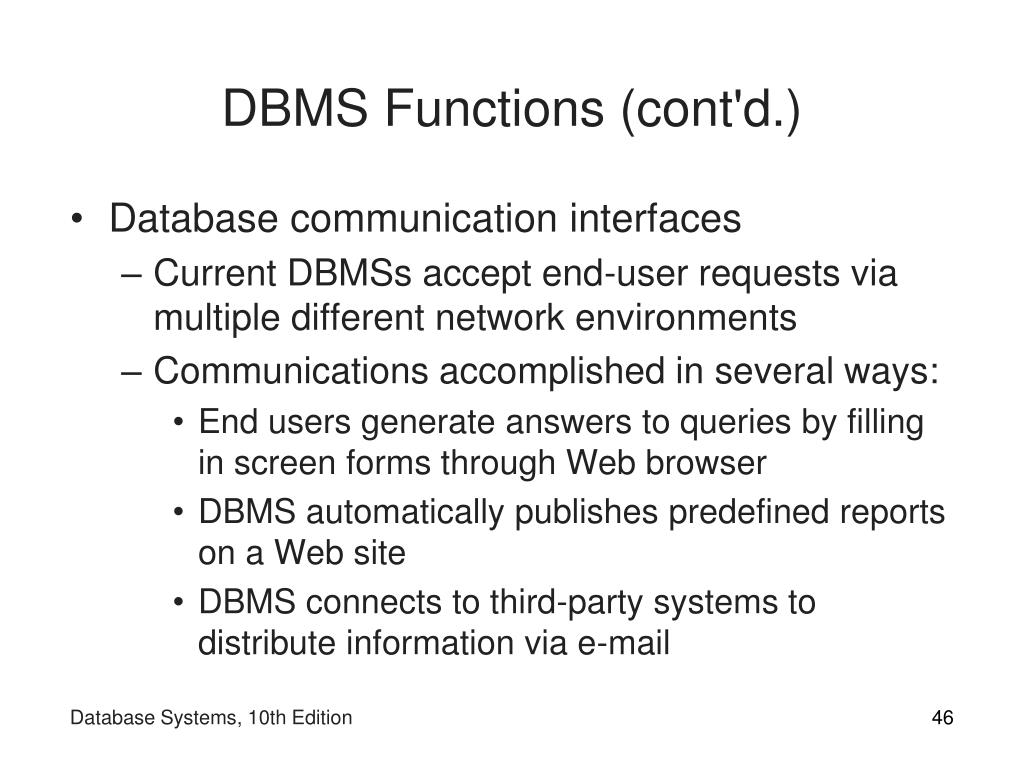 DBMS Functions (cont'd.)

• Database communication interfaces
– Current DBMSs accept end-user requests via multiple different network environments
– Communications accomplished in several ways:
• End users generate answers to queries by filling in screen forms through Web browser
• DBMS automatically publishes predefined reports on a Web site
• DBMS connects to third-party systems to distribute information via e-mail

Database Systems, 10th Edition

46